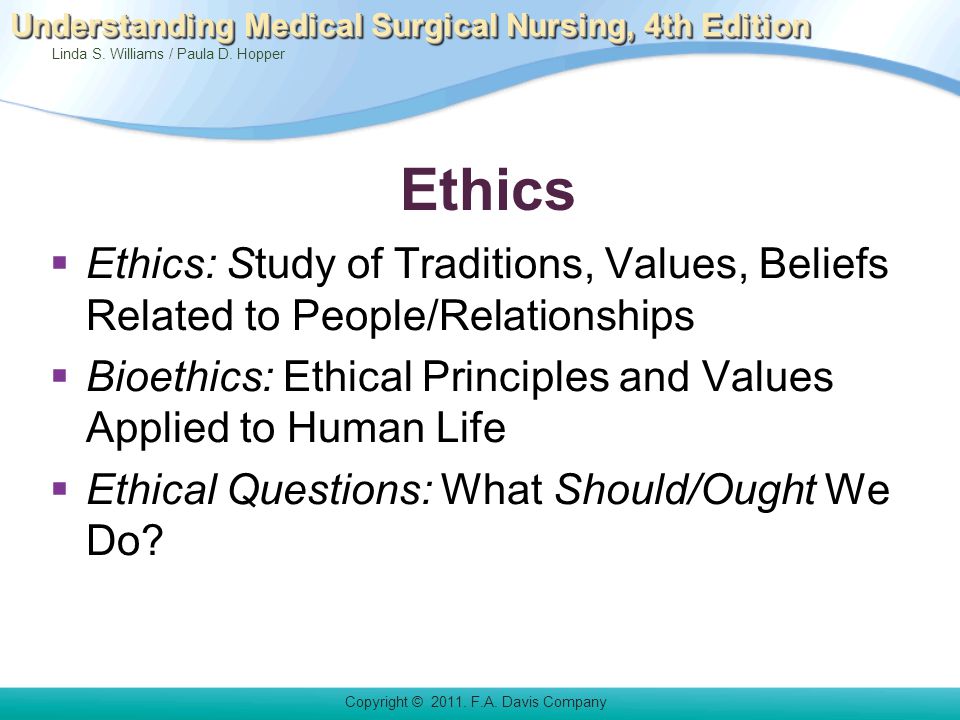 Understanding Medical Surgical Nursing, 4th Edition
Linda S. Williams / Paula D. Hopper

Ethics

▪ Ethics: Study of Traditions, Values, Beliefs Related to People/Relationships
▪ Bioethics: Ethical Principles and Values Applied to Human Life
▪ Ethical Questions: What Should/Ought We Do?

Copyright © 2011. F.A. Davis Company